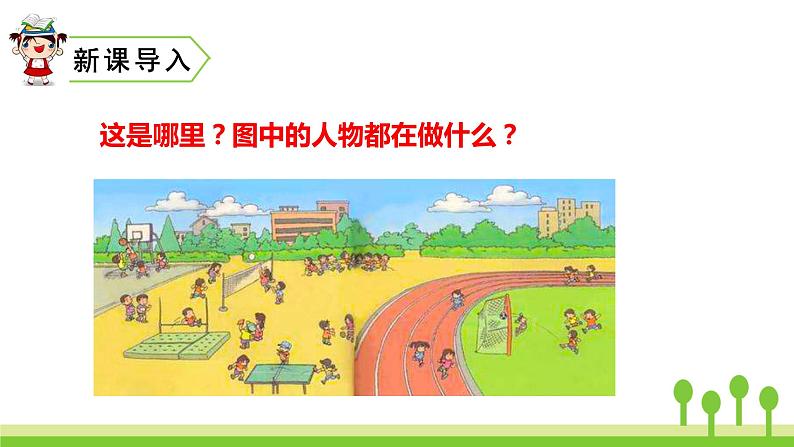 新课导入

这是哪里？图中的人物都在做什么？